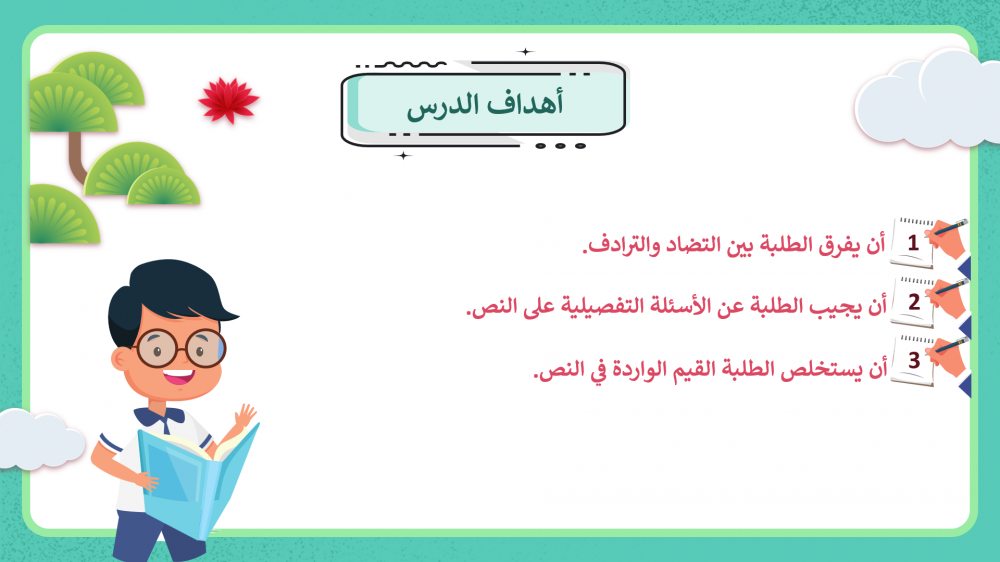 أهداف الدرس

1 أن يفرق الطلبة بين التضاد والترادف.

2 أن يجيب الطلبة عن الأسئلة التفصيلية على النص.

3 أن يستخلص الطلبة القيم الواردة في النص.